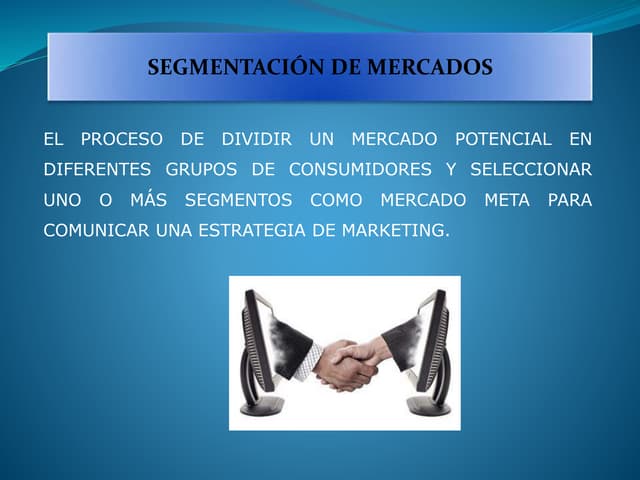 SEGMENTACIÓN DE MERCADOS

EL PROCESO DE DIVIDIR UN MERCADO POTENCIAL EN DIFERENTES GRUPOS DE CONSUMIDORES Y SELECCIONAR UNO O MÁS SEGMENTOS COMO MERCADO META PARA COMUNICAR UNA ESTRATEGIA DE MARKETING.